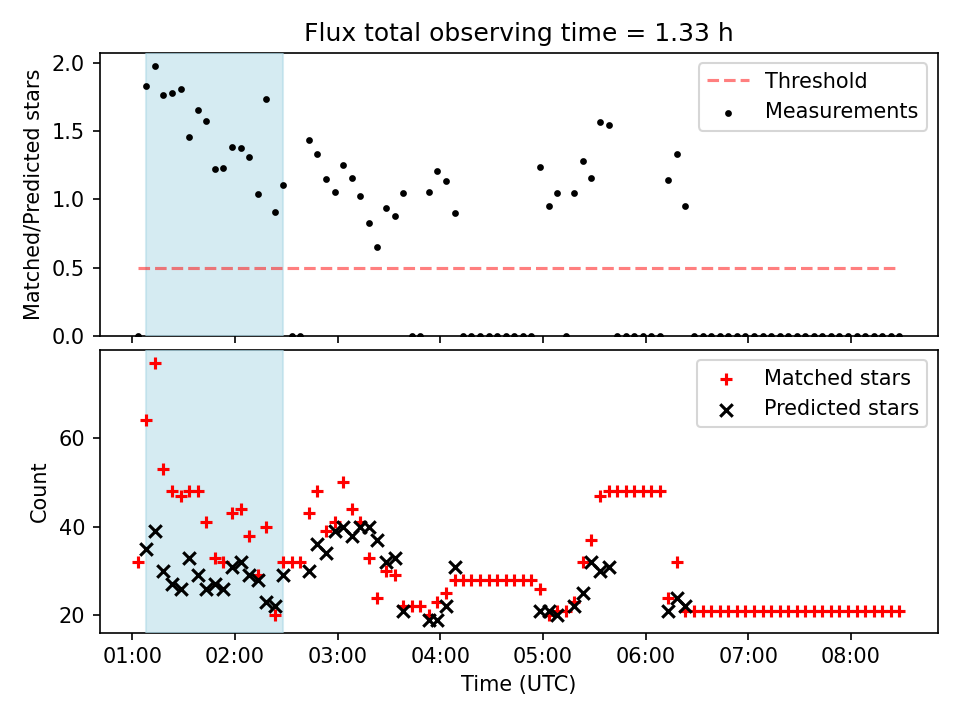 Flux total observing time = 1.33 h

Matched/Predicted stars

2.0
1.5
1.0
0.5
0.0

Threshold
Measurements

Count

60
40
20

Matched stars
Predicted stars

01:00
02:00
03:00
04:00
05:00
06:00
07:00
08:00

Time (UTC)